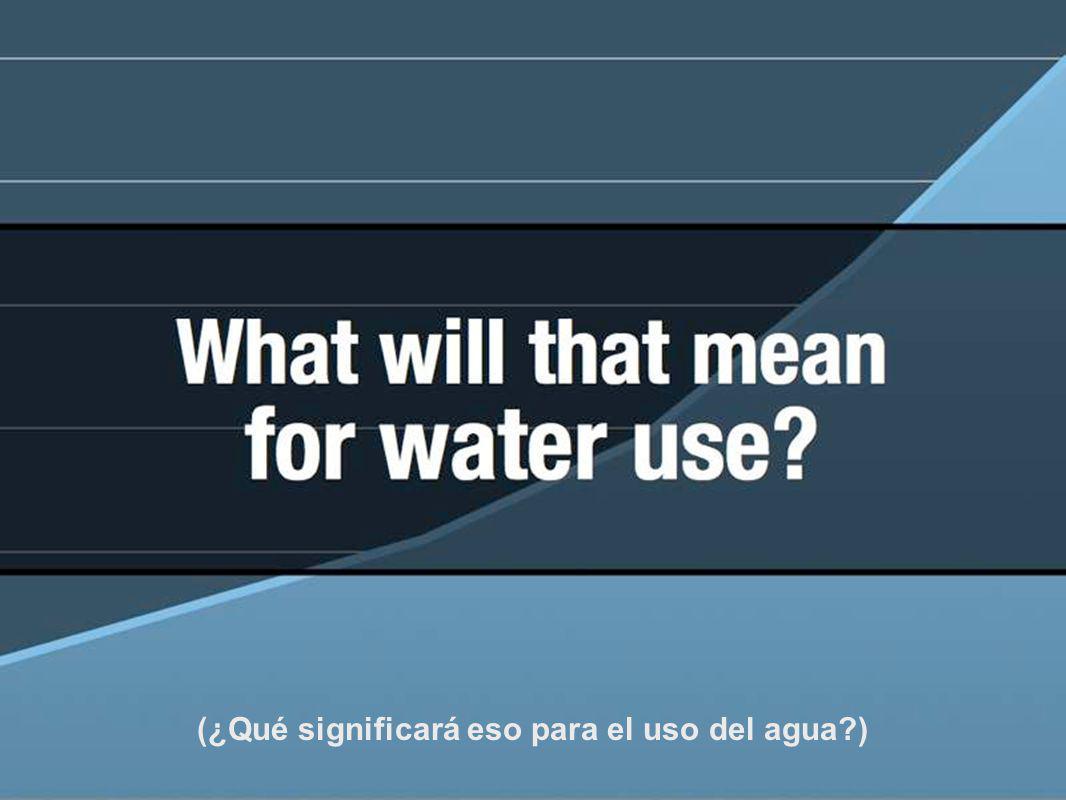 What will that mean for water use?

(¿Qué significará eso para el uso del agua?)